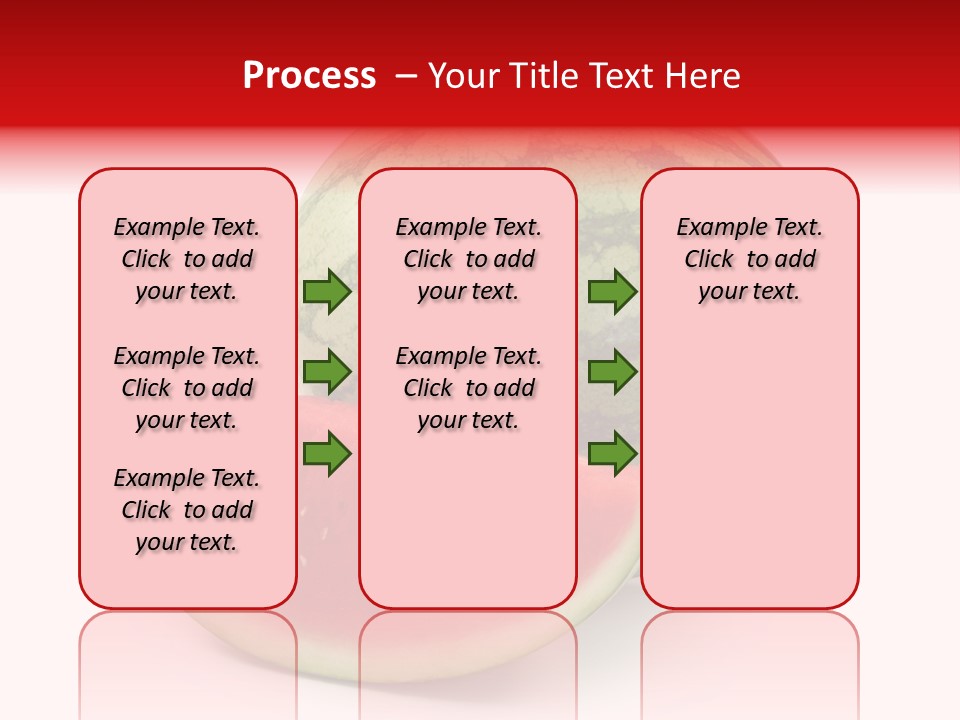 Process – Your Title Text Here

Example Text. Click to add your text.

Example Text. Click to add your text.

Example Text. Click to add your text.

Example Text. Click to add your text.

Example Text. Click to add your text.

Example Text. Click to add your text.